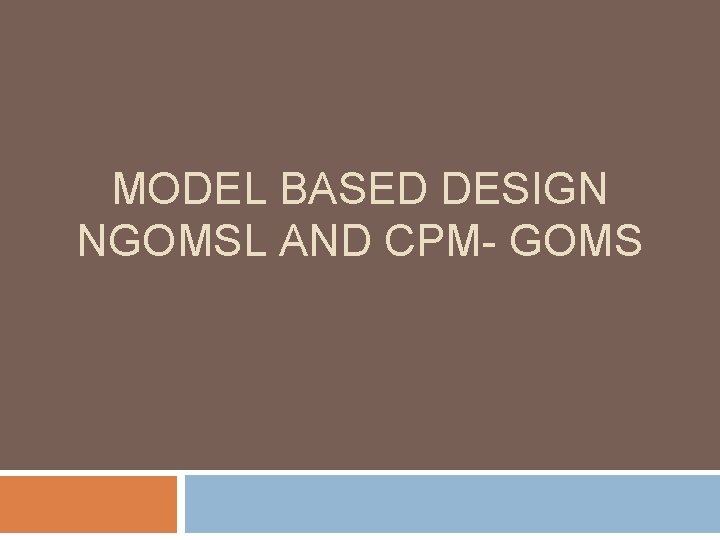 MODEL BASED DESIGN
NGOMSL AND CPM- GOMS